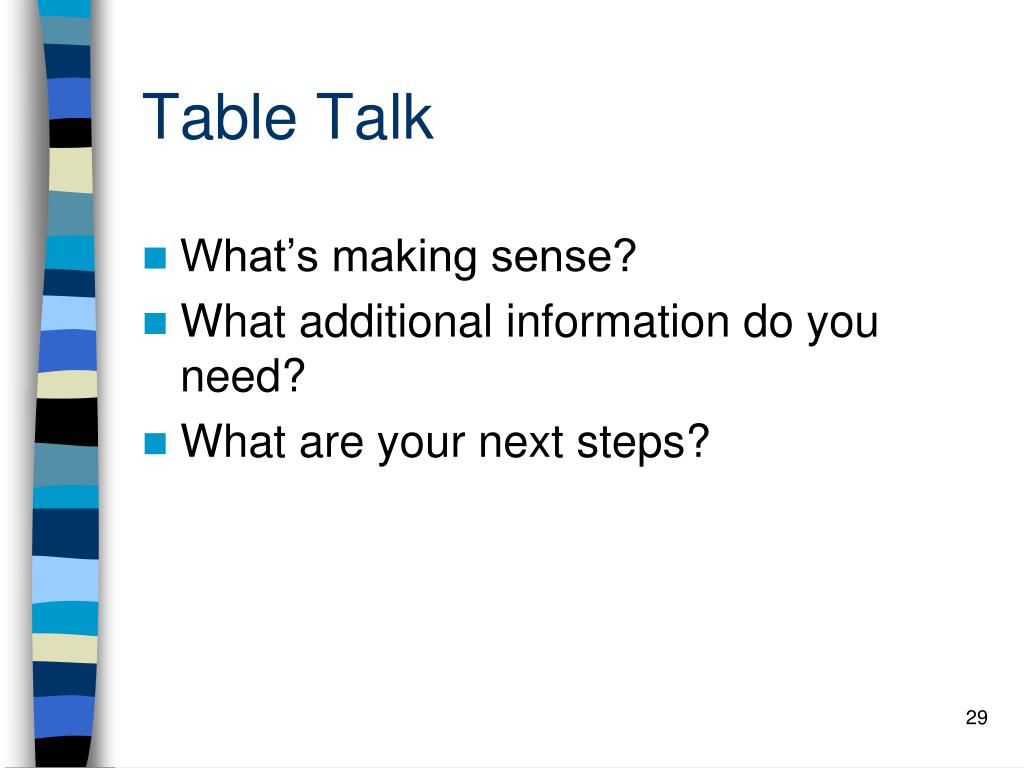 Table Talk

- What’s making sense?
- What additional information do you need?
- What are your next steps?

29